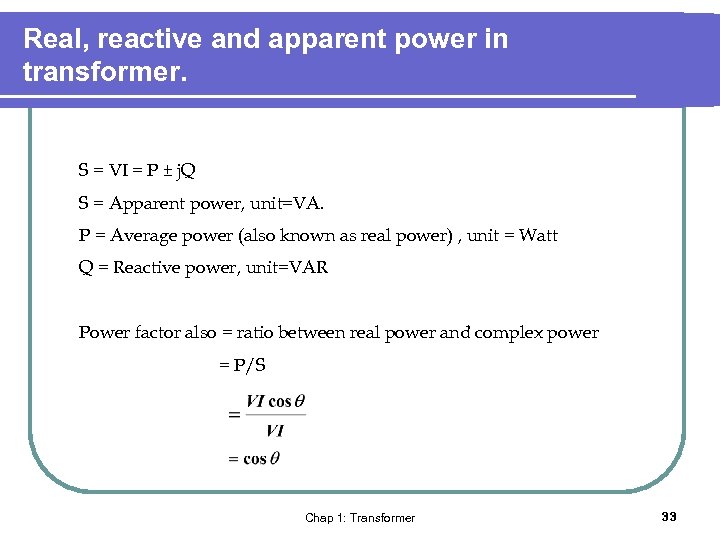 Real, reactive and apparent power in transformer.

S = VI = P ± jQ

S = Apparent power, unit=VA.

P = Average power (also known as real power) , unit = Watt

Q = Reactive power, unit=VAR

Power factor also = ratio between real power and complex power

= P/S

$= \frac{VI \cos\theta}{VI}$

$= \cos\theta$

Chap 1: Transformer

33